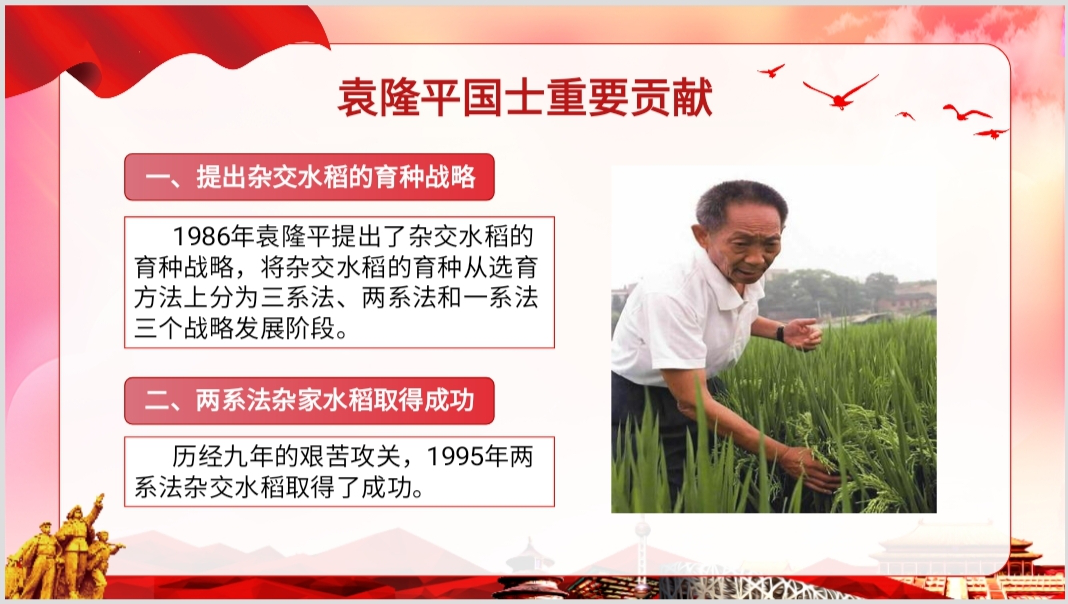 袁隆平国士重要贡献

一、提出杂交水稻的育种战略

1986年袁隆平提出了杂交水稻的育种战略，将杂交水稻的育种从选育方法上分为三系法、两系法和一系法三个战略发展阶段。

二、两系法杂家水稻取得成功

历经九年的艰苦攻关，1995年两系法杂交水稻取得了成功。